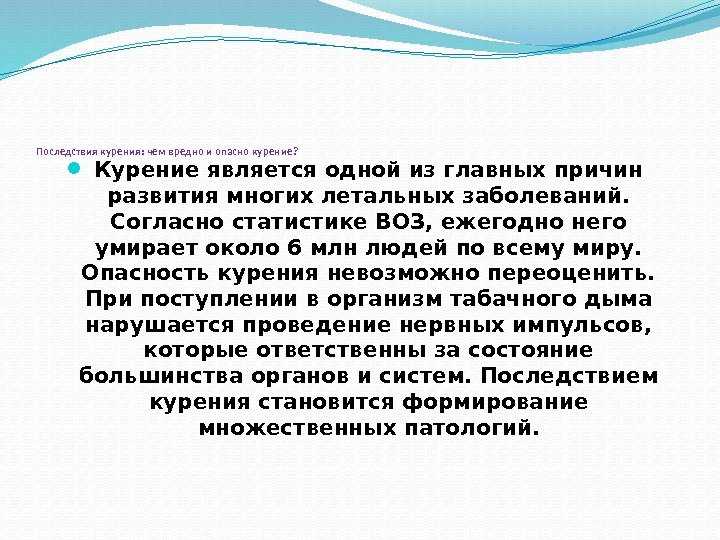 Последствия курения: чем вредно и опасно курение?

Курение является одной из главных причин развития многих летальных заболеваний. Согласно статистике ВОЗ, ежегодно него умирает около 6 млн людей по всему миру. Опасность курения невозможно переоценить. При поступлении в организм табачного дыма нарушается проведение нервных импульсов, которые ответственны за состояние большинства органов и систем. Последствием курения становится формирование множественных патологий.